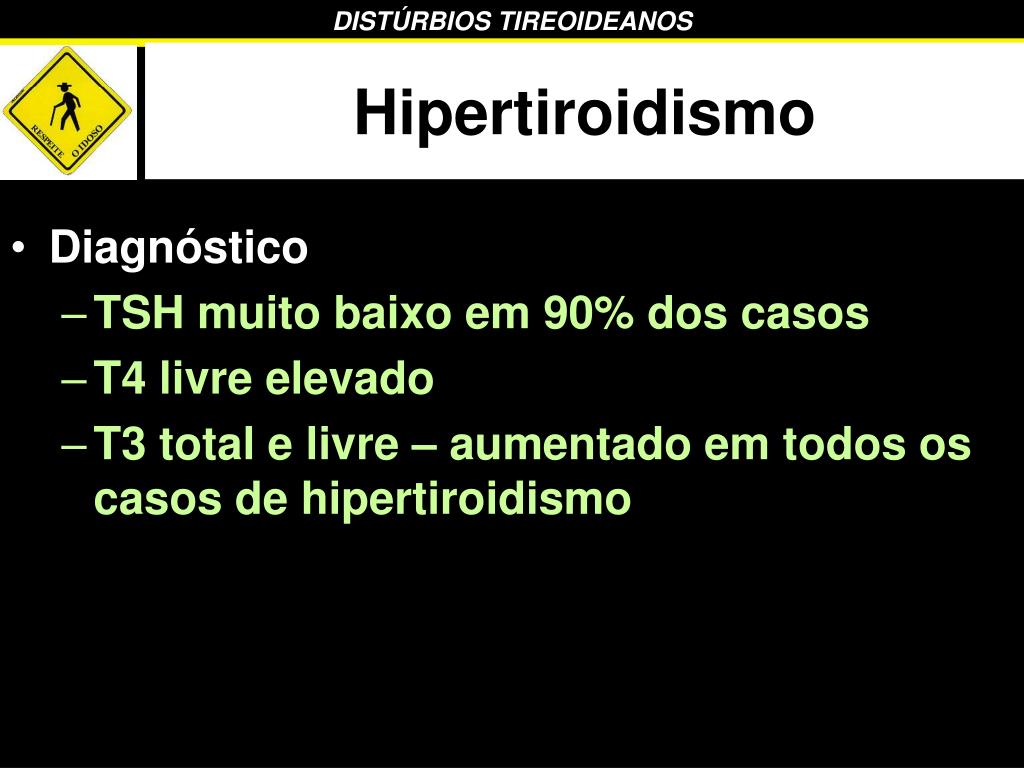 DISTÚRBIOS TIREOIDEANOS

RESPEITE O IDOSO

Hipertiroidismo

• Diagnóstico
– TSH muito baixo em 90% dos casos
– T4 livre elevado
– T3 total e livre – aumentado em todos os casos de hipertiroidismo